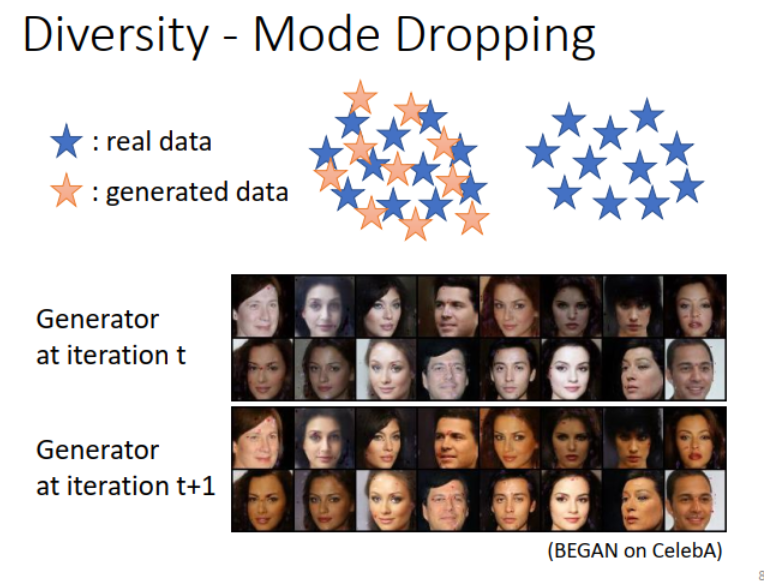 Diversity - Mode Dropping

: real data

: generated data

Generator at iteration t

Generator at iteration t+1

(BEGAN on CelebA)

8